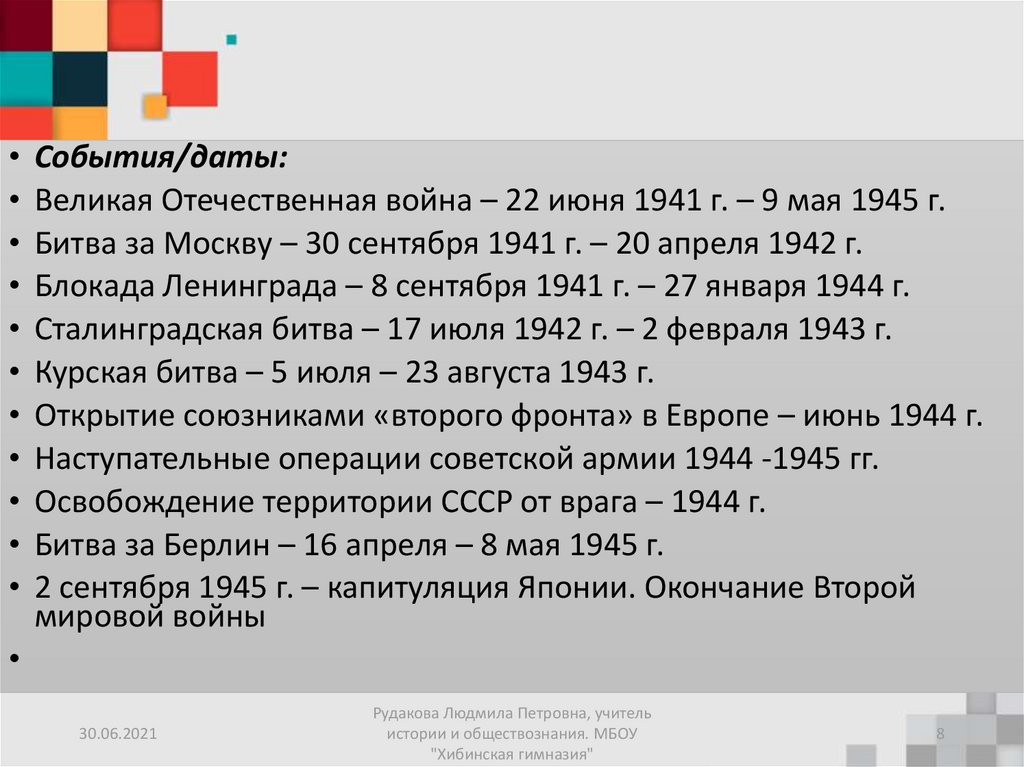 • События/даты:
• Великая Отечественная война – 22 июня 1941 г. – 9 мая 1945 г.
• Битва за Москву – 30 сентября 1941 г. – 20 апреля 1942 г.
• Блокада Ленинграда – 8 сентября 1941 г. – 27 января 1944 г.
• Сталинградская битва – 17 июля 1942 г. – 2 февраля 1943 г.
• Курская битва – 5 июля – 23 августа 1943 г.
• Открытие союзниками «второго фронта» в Европе – июнь 1944 г.
• Наступательные операции советской армии 1944 -1945 гг.
• Освобождение территории СССР от врага – 1944 г.
• Битва за Берлин – 16 апреля – 8 мая 1945 г.
• 2 сентября 1945 г. – капитуляция Японии. Окончание Второй мировой войны
•

30.06.2021

Рудакова Людмила Петровна, учитель истории и обществознания. МБОУ "Хибинская гимназия"

8